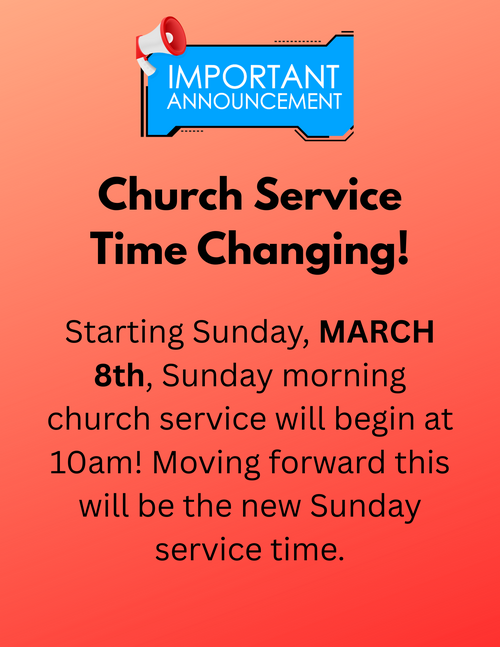 IMPORTANT
ANNOUNCEMENT

Church Service
Time Changing!

Starting Sunday, MARCH 8th, Sunday morning church service will begin at 10am! Moving forward this will be the new Sunday service time.